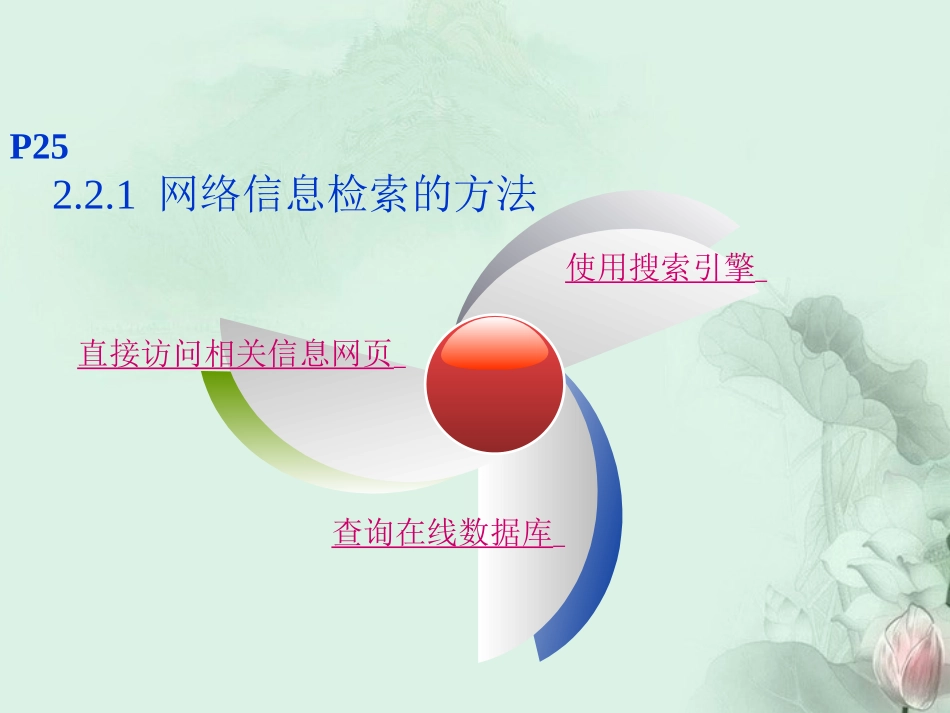 P25

2.2.1 网络信息检索的方法

使用搜索引擎

直接访问相关信息网页

查询在线数据库